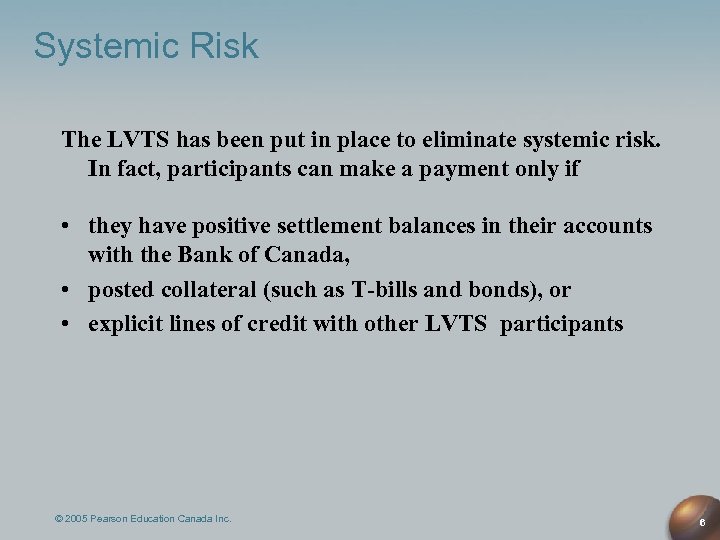 Systemic Risk

The LVTS has been put in place to eliminate systemic risk. In fact, participants can make a payment only if

• they have positive settlement balances in their accounts with the Bank of Canada,
• posted collateral (such as T-bills and bonds), or
• explicit lines of credit with other LVTS participants

© 2005 Pearson Education Canada Inc.

6